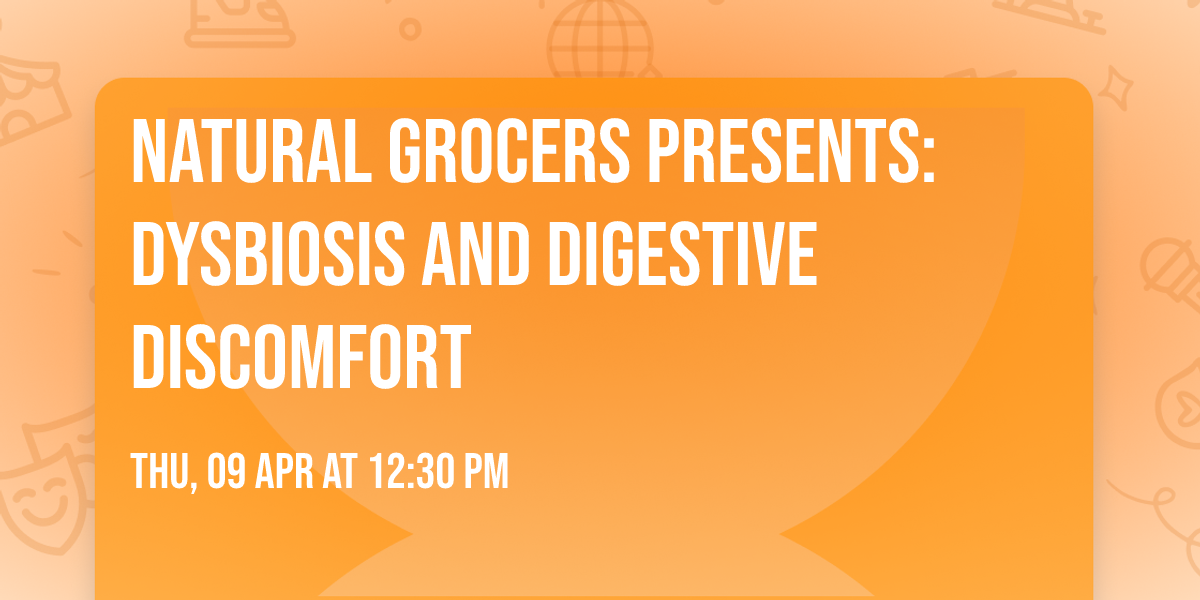 NATURAL GROCERS PRESENTS: DYSBIOSIS AND DIGESTIVE DISCOMFORT

THU, 09 APR AT 12:30 PM